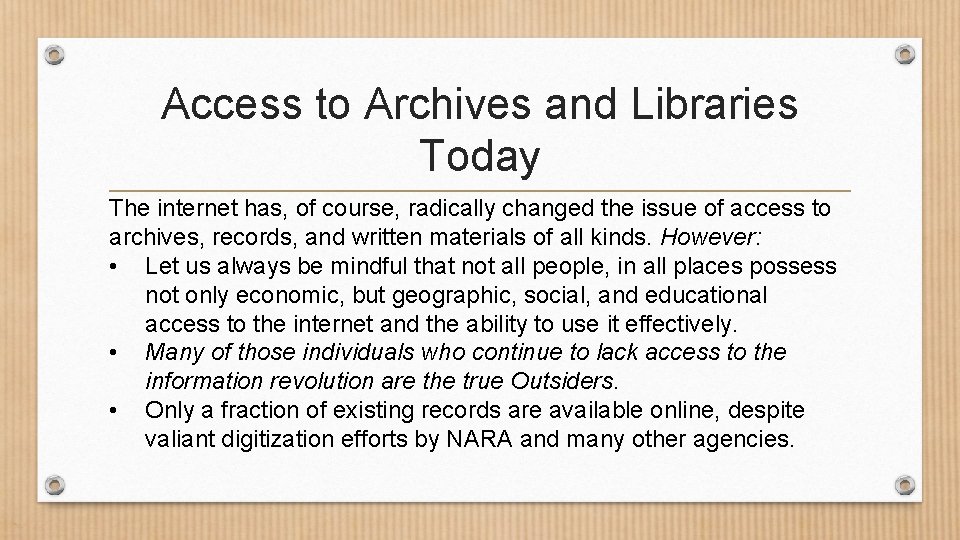 Access to Archives and Libraries Today

The internet has, of course, radically changed the issue of access to archives, records, and written materials of all kinds. However:

• Let us always be mindful that not all people, in all places possess not only economic, but geographic, social, and educational access to the internet and the ability to use it effectively.
• Many of those individuals who continue to lack access to the information revolution are the true Outsiders.
• Only a fraction of existing records are available online, despite valiant digitization efforts by NARA and many other agencies.